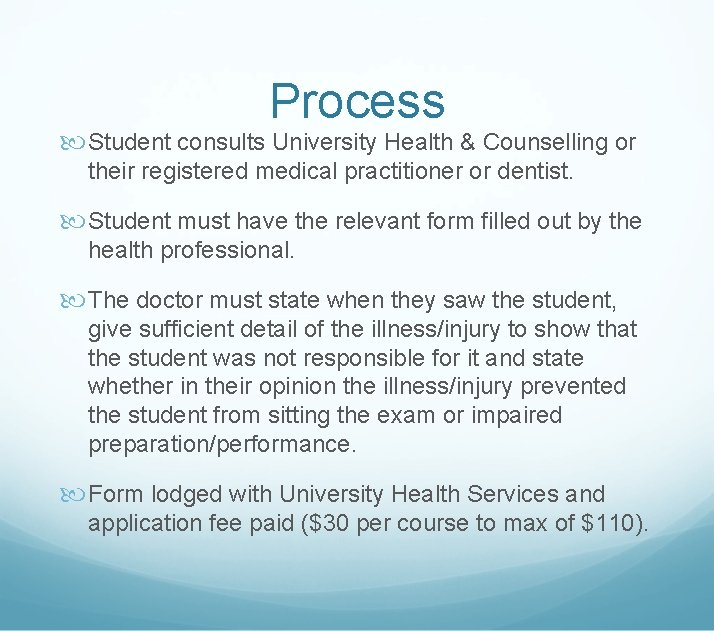 Process

Student consults University Health & Counselling or their registered medical practitioner or dentist.

Student must have the relevant form filled out by the health professional.

The doctor must state when they saw the student, give sufficient detail of the illness/injury to show that the student was not responsible for it and state whether in their opinion the illness/injury prevented the student from sitting the exam or impaired preparation/performance.

Form lodged with University Health Services and application fee paid (\$30 per course to max of \$110).